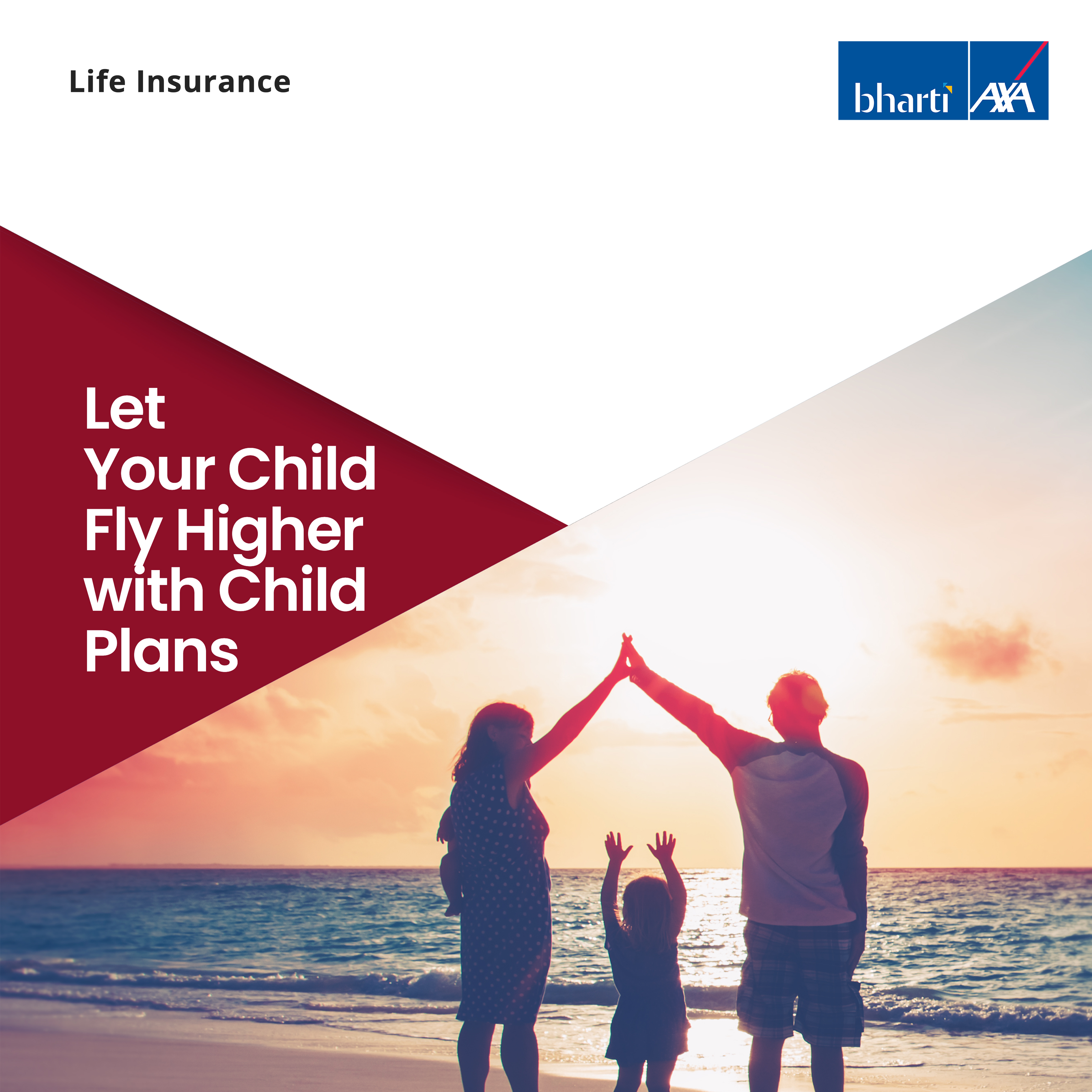 Life Insurance

bharti AXA

Let Your Child Fly Higher with Child Plans